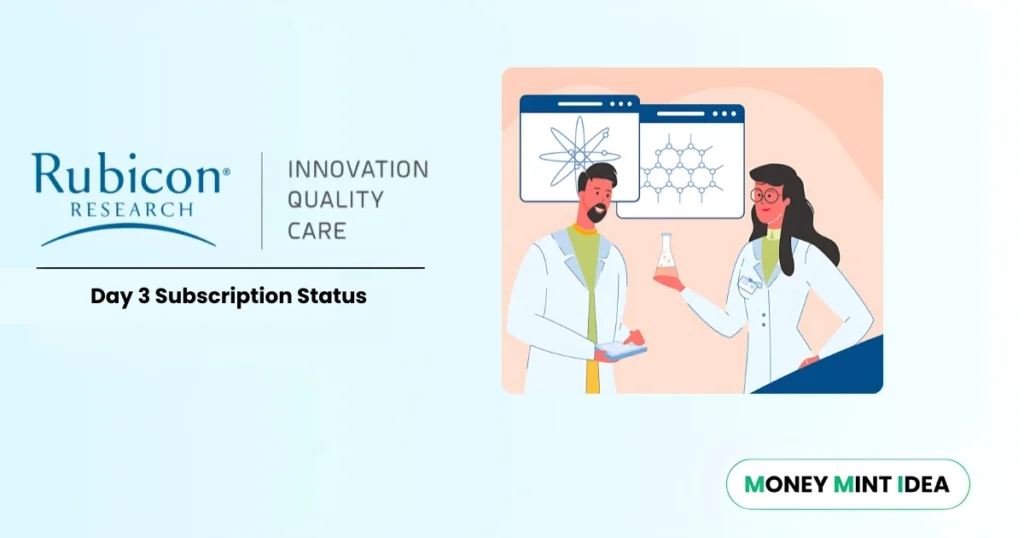 Rubicon®
RESEARCH

INNOVATION
QUALITY
CARE

Day 3 Subscription Status

MONEY MINT IDEA